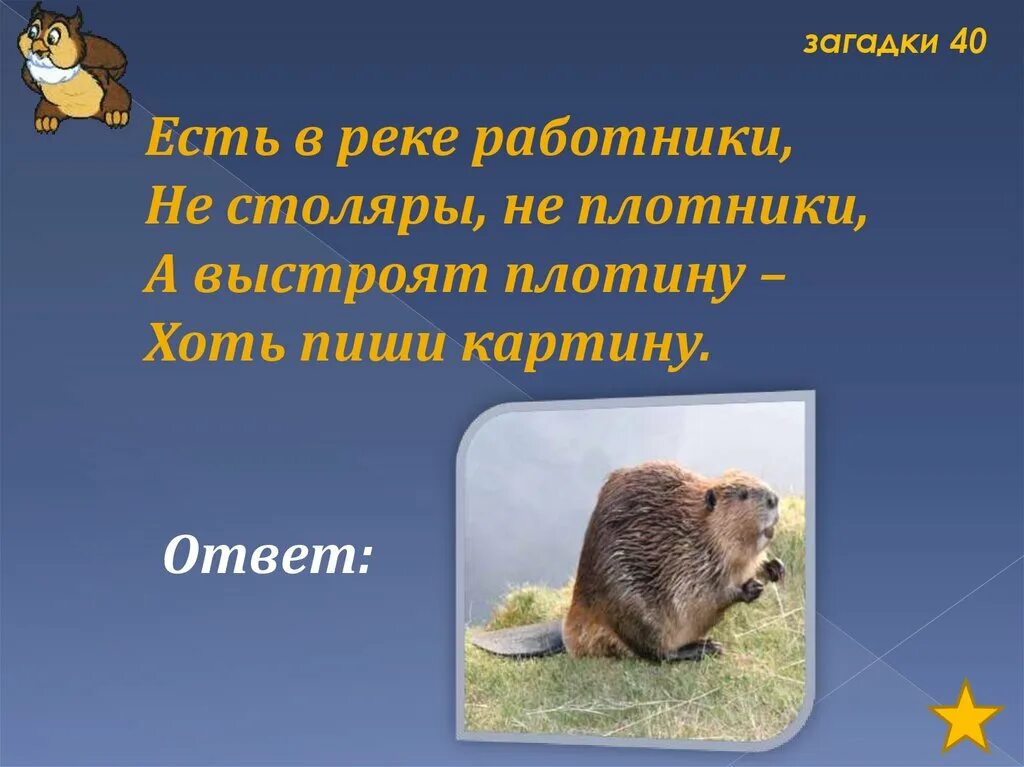 загадки 40

Есть в реке работники,
Не столяры, не плотники,
А выстроят плотину –
Хоть пиши картину.

Ответ: